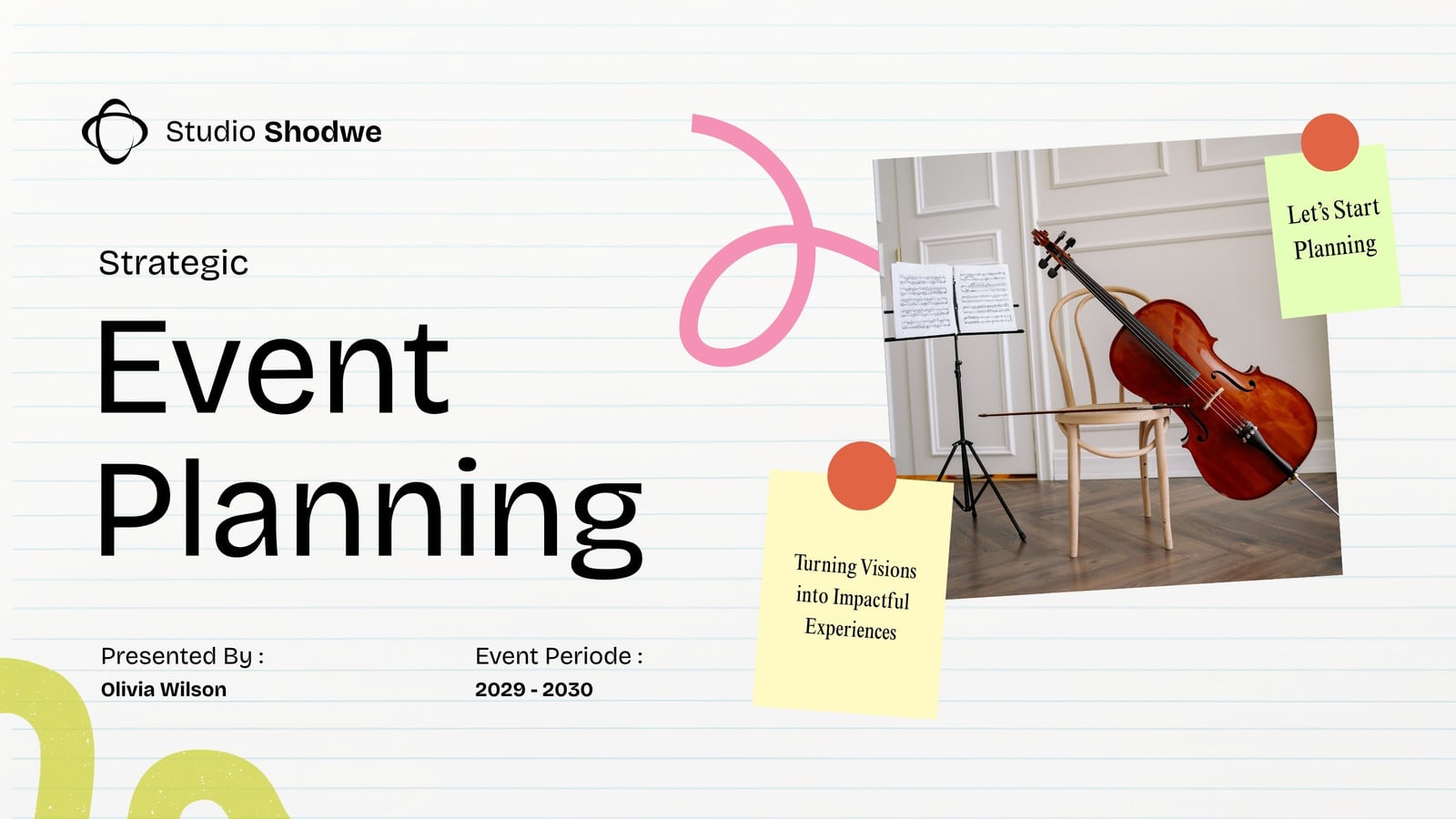 Studio Shodwe

Strategic

Event Planning

Presented By :
Olivia Wilson

Event Periode :
2029 - 2030

Let's Start Planning

Turning Visions into Impactful Experiences